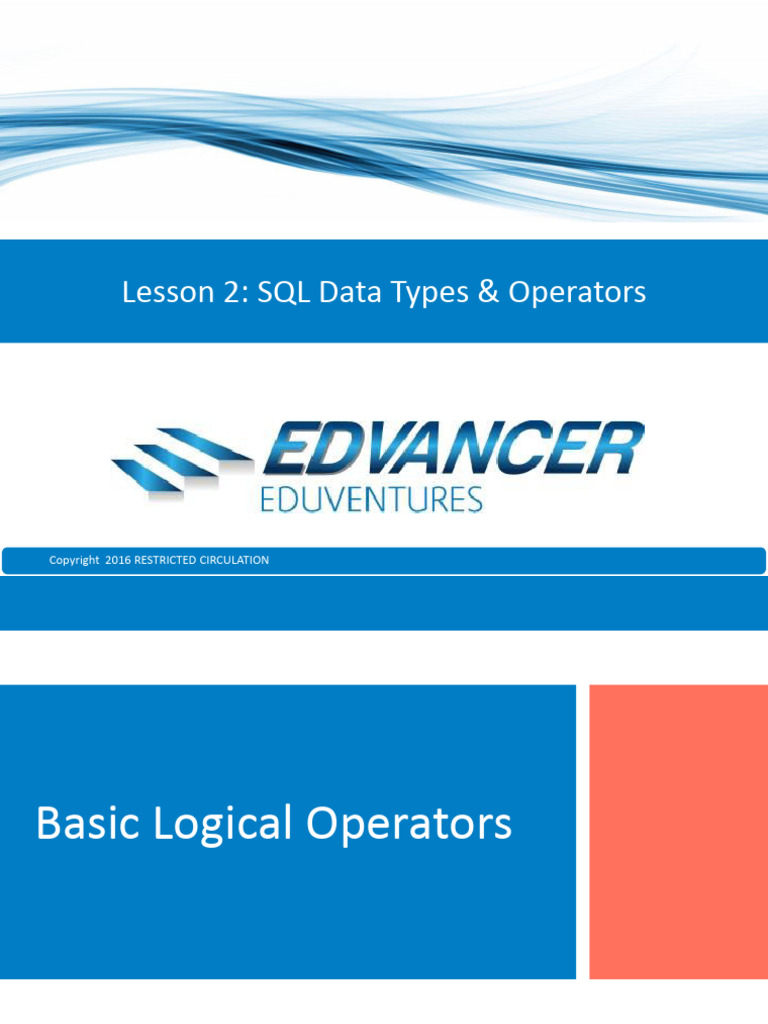 Lesson 2: SQL Data Types & Operators

EDVANCER
EDUVENTURES

Copyright 2016 RESTRICTED CIRCULATION

Basic Logical Operators